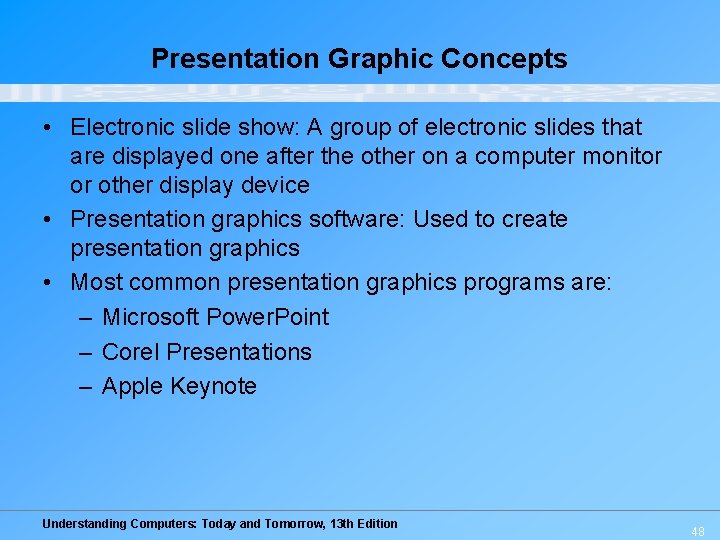 Presentation Graphic Concepts

• Electronic slide show: A group of electronic slides that are displayed one after the other on a computer monitor or other display device
• Presentation graphics software: Used to create presentation graphics
• Most common presentation graphics programs are:
– Microsoft PowerPoint
– Corel Presentations
– Apple Keynote

Understanding Computers: Today and Tomorrow, 13th Edition

48